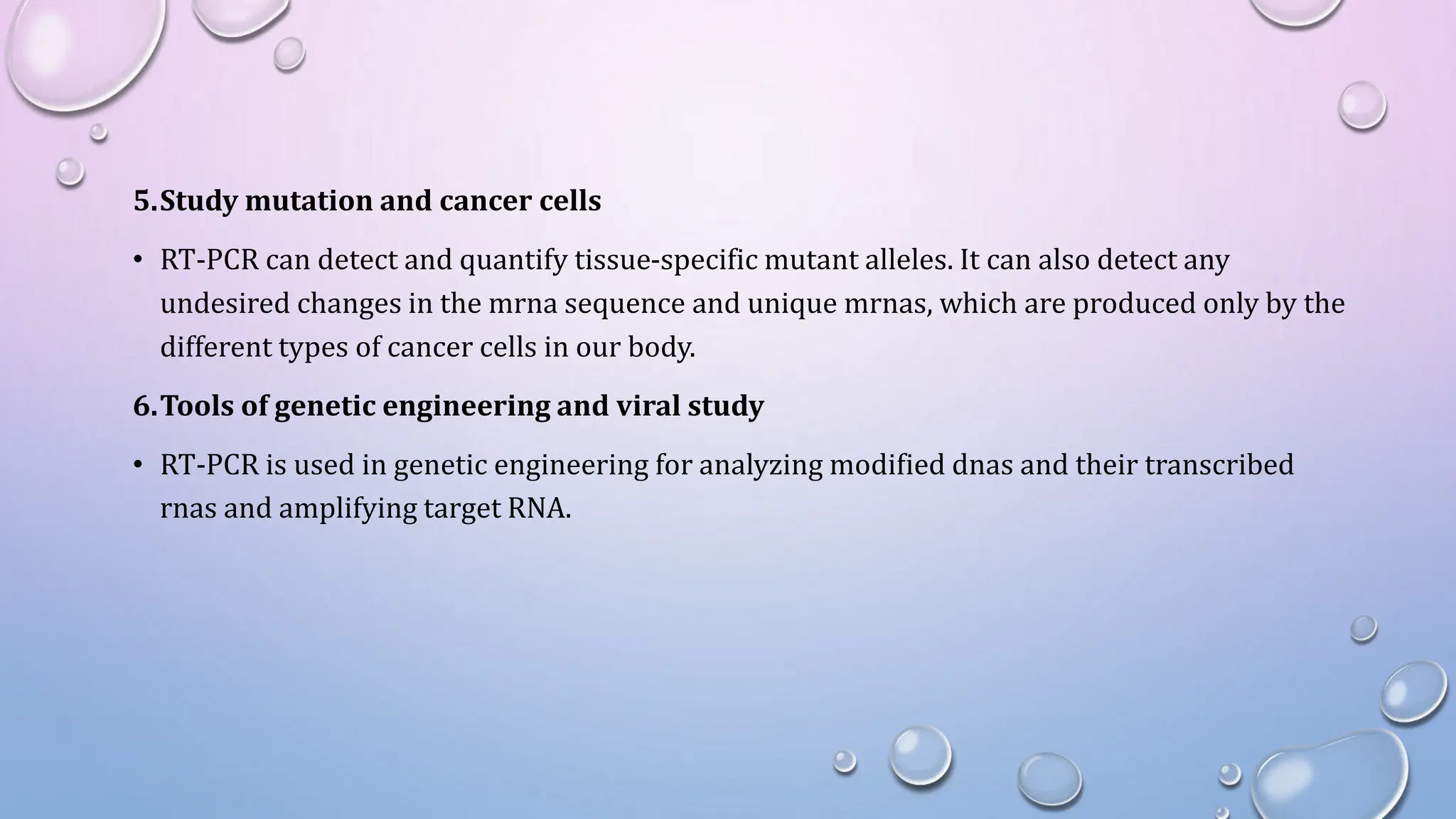 5.Study mutation and cancer cells

• RT-PCR can detect and quantify tissue-specific mutant alleles. It can also detect any undesired changes in the mrna sequence and unique mrnas, which are produced only by the different types of cancer cells in our body.

6.Tools of genetic engineering and viral study

• RT-PCR is used in genetic engineering for analyzing modified dnas and their transcribed rnas and amplifying target RNA.